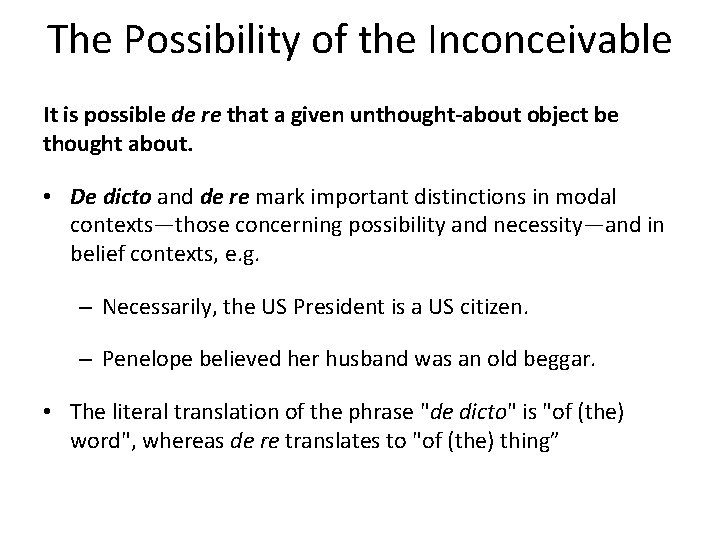 The Possibility of the Inconceivable

It is possible de re that a given unthought-about object be thought about.

• De dicto and de re mark important distinctions in modal contexts—those concerning possibility and necessity—and in belief contexts, e.g.

– Necessarily, the US President is a US citizen.

– Penelope believed her husband was an old beggar.

• The literal translation of the phrase "de dicto" is "of (the) word", whereas de re translates to "of (the) thing”